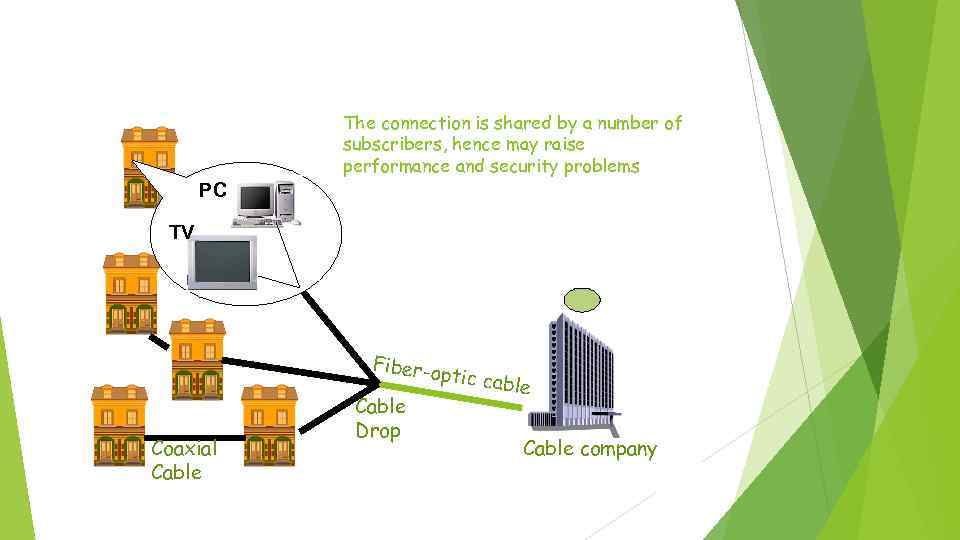 The connection is shared by a number of subscribers, hence may raise performance and security problems

PC

TV

Fiber-optic cable

Cable Drop

Coaxial Cable

Cable company